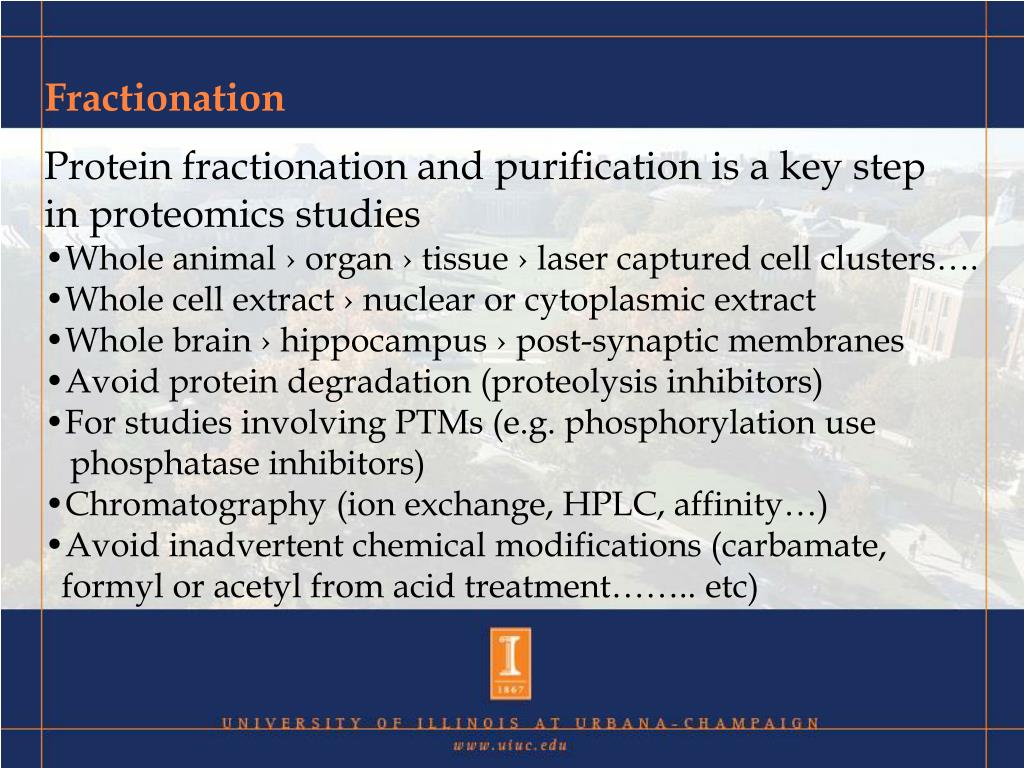 Fractionation

Protein fractionation and purification is a key step in proteomics studies

•Whole animal › organ › tissue › laser captured cell clusters….
•Whole cell extract › nuclear or cytoplasmic extract
•Whole brain › hippocampus › post-synaptic membranes
•Avoid protein degradation (proteolysis inhibitors)
•For studies involving PTMs (e.g. phosphorylation use phosphatase inhibitors)
•Chromatography (ion exchange, HPLC, affinity…)
•Avoid inadvertent chemical modifications (carbamate, formyl or acetyl from acid treatment…….. etc)

I
1867

UNIVERSITY OF ILLINOIS AT URBANA-CHAMPAIGN
www.uiuc.edu